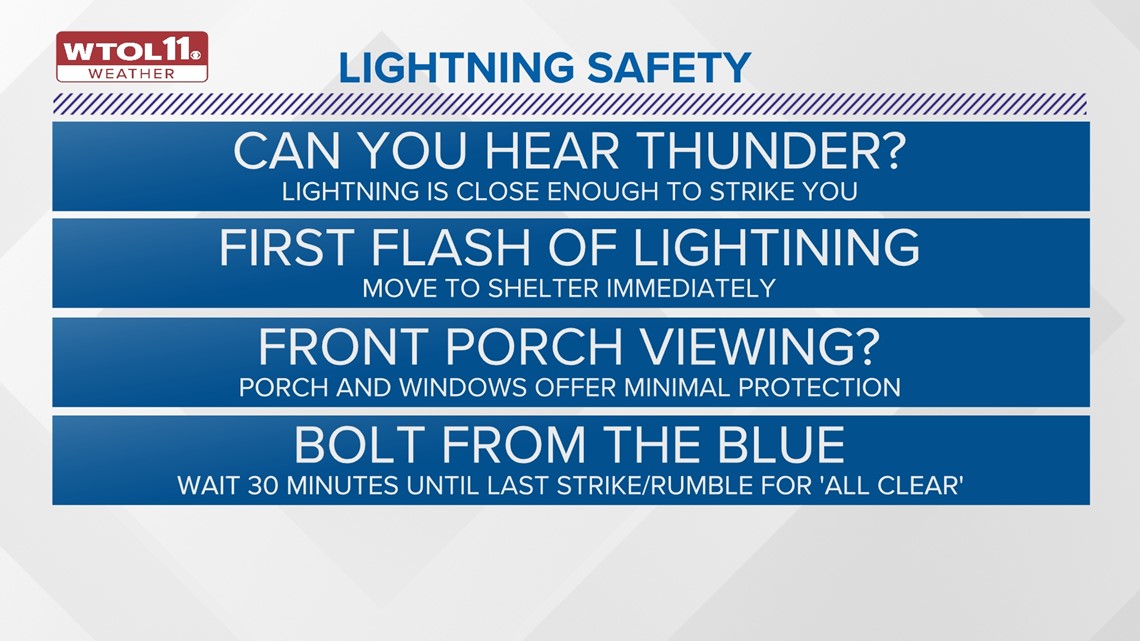 WTOL11
WEATHER

LIGHTNING SAFETY

CAN YOU HEAR THUNDER?
LIGHTNING IS CLOSE ENOUGH TO STRIKE YOU

FIRST FLASH OF LIGHTINING
MOVE TO SHELTER IMMEDIATELY

FRONT PORCH VIEWING?
PORCH AND WINDOWS OFFER MINIMAL PROTECTION

BOLT FROM THE BLUE
WAIT 30 MINUTES UNTIL LAST STRIKE/RUMBLE FOR 'ALL CLEAR'